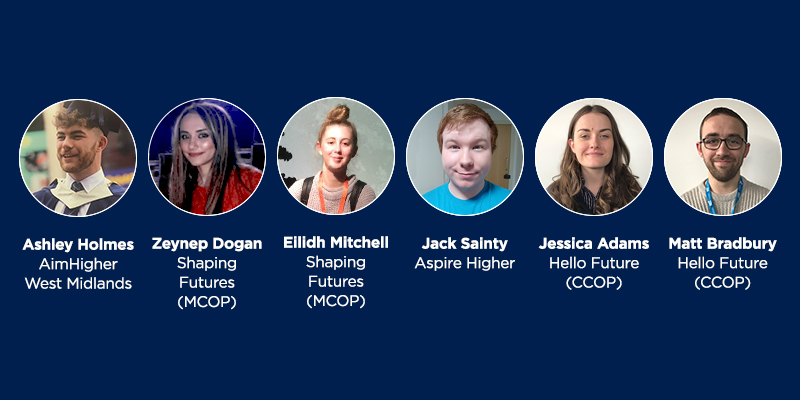 Ashley Holmes
AimHigher
West Midlands

Zeynep Dogan
Shaping
Futures
(MCOP)

Eilidh Mitchell
Shaping
Futures
(MCOP)

Jack Sainty
Aspire Higher

Jessica Adams
Hello Future
(CCOP)

Matt Bradbury
Hello Future
(CCOP)